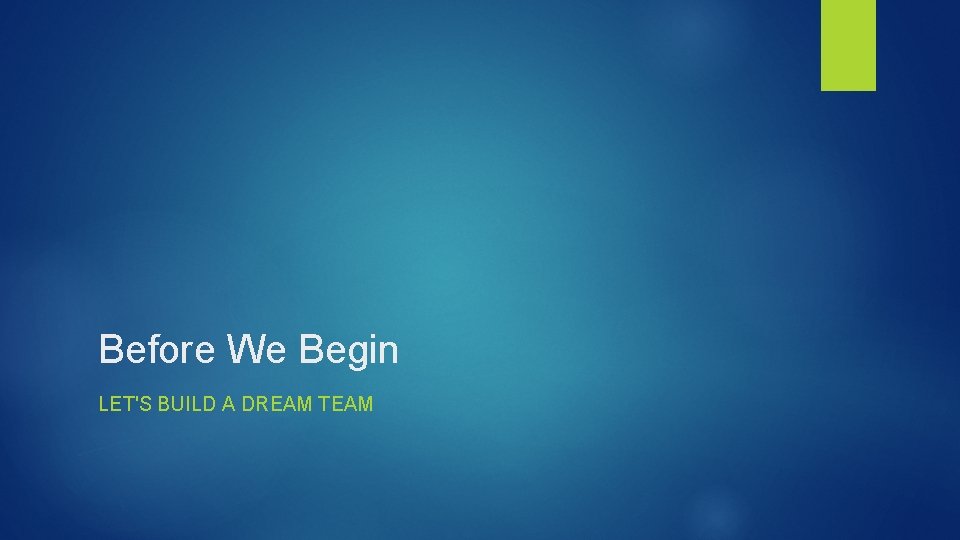 Before We Begin

LET'S BUILD A DREAM TEAM